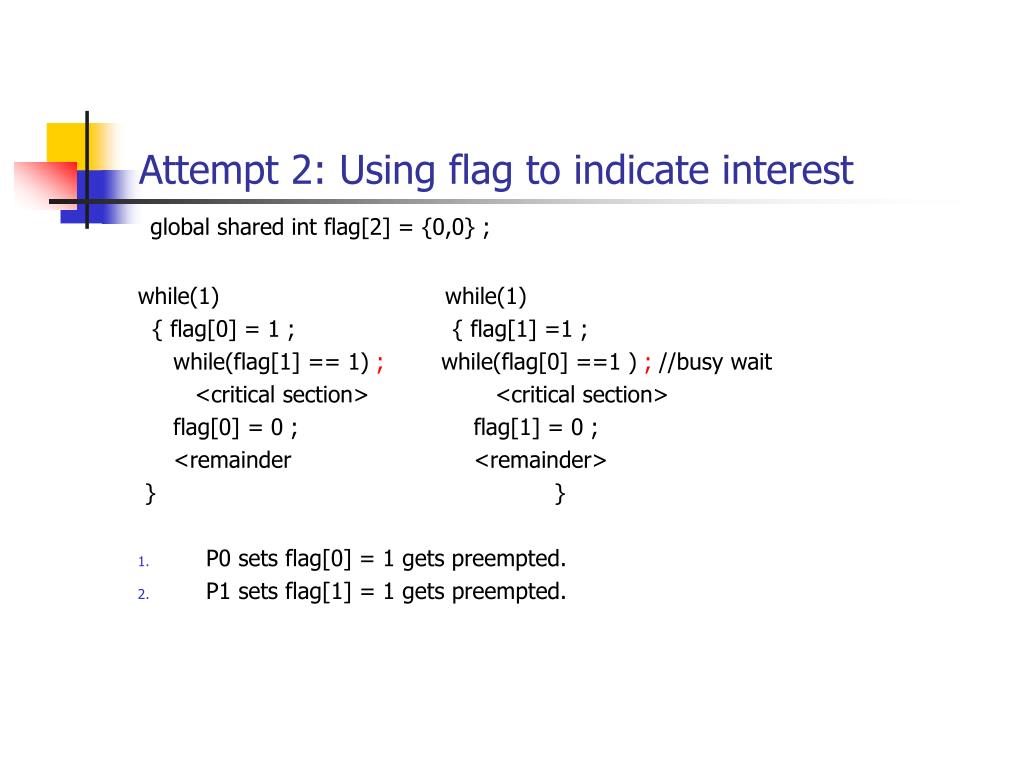 Attempt 2: Using flag to indicate interest

global shared int flag[2] = {0,0} ;

while(1)
{ flag[0] = 1 ;
while(flag[1] == 1) ;
<critical section>
flag[0] = 0 ;
<remainder
}

while(1)
{ flag[1] =1 ;
while(flag[0] ==1 ) ; //busy wait
<critical section>
flag[1] = 0 ;
<remainder>
}

1. P0 sets flag[0] = 1 gets preempted.
2. P1 sets flag[1] = 1 gets preempted.